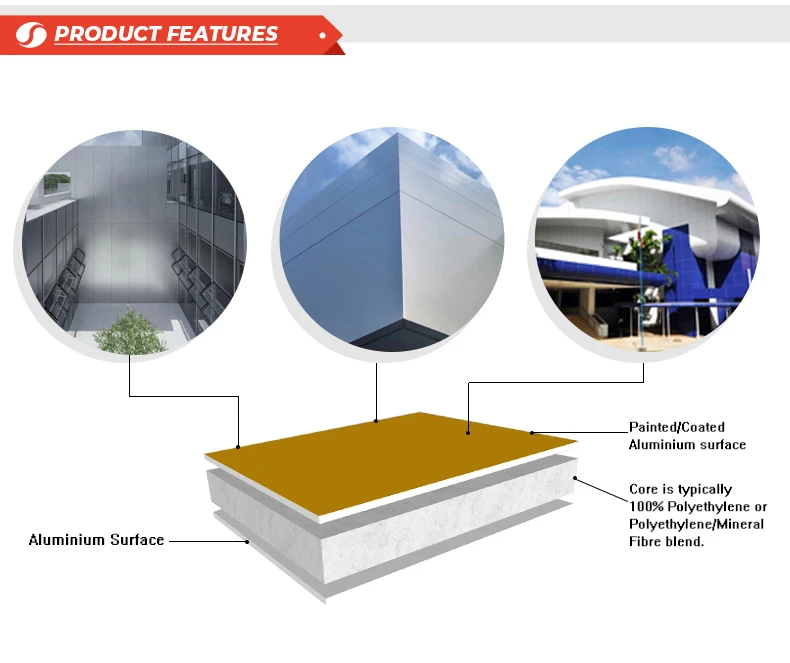 PRODUCT FEATURES

Painted/Coated Aluminium surface

Core is typically 100% Polyethylene or Polyethylene/Mineral Fibre blend.

Aluminium Surface